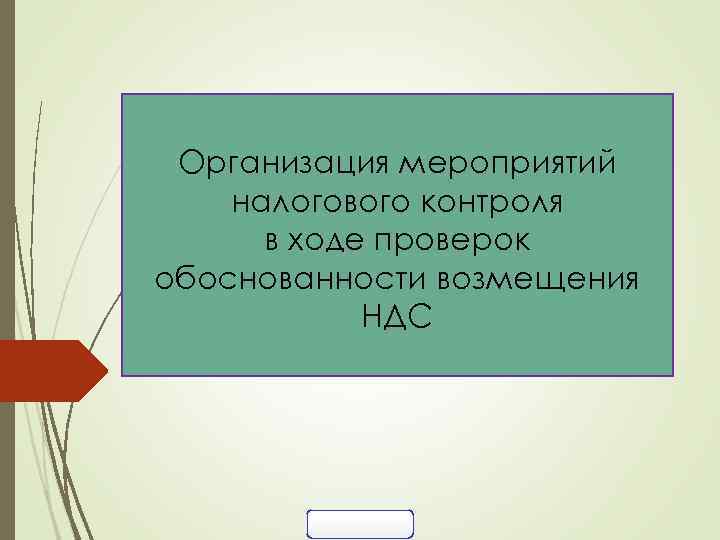 Организация мероприятий налогового контроля в ходе проверок обоснованности возмещения НДС